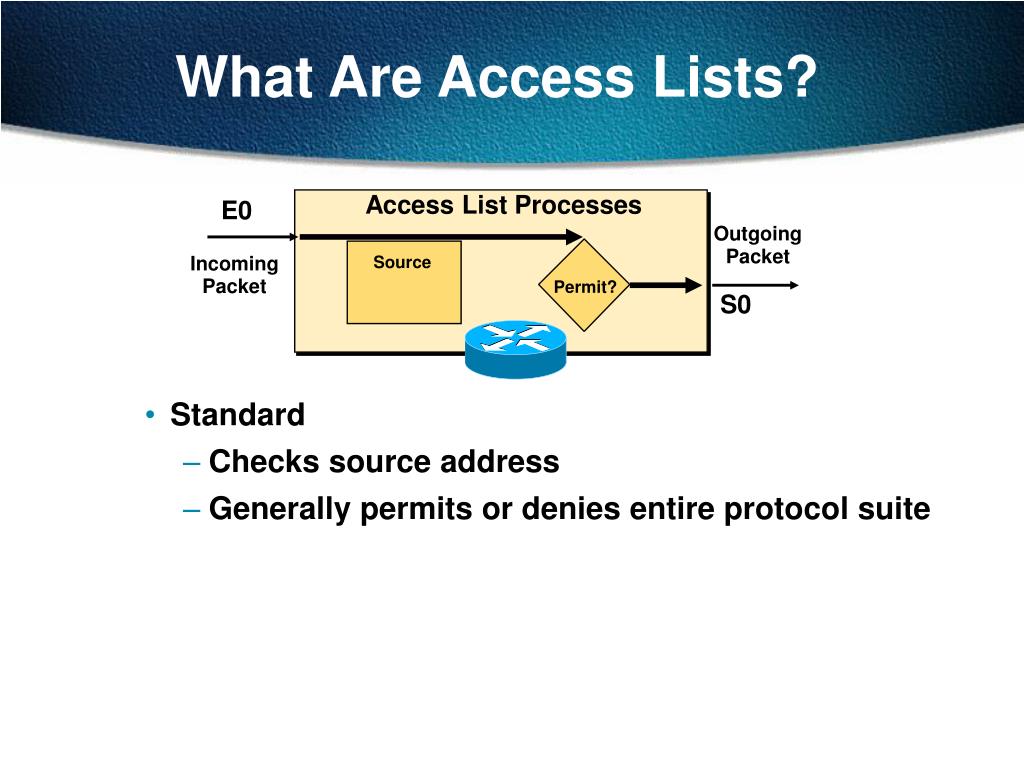 What Are Access Lists?

E0

Incoming Packet

Access List Processes

Source

Permit?

Outgoing Packet

S0

• Standard
– Checks source address
– Generally permits or denies entire protocol suite